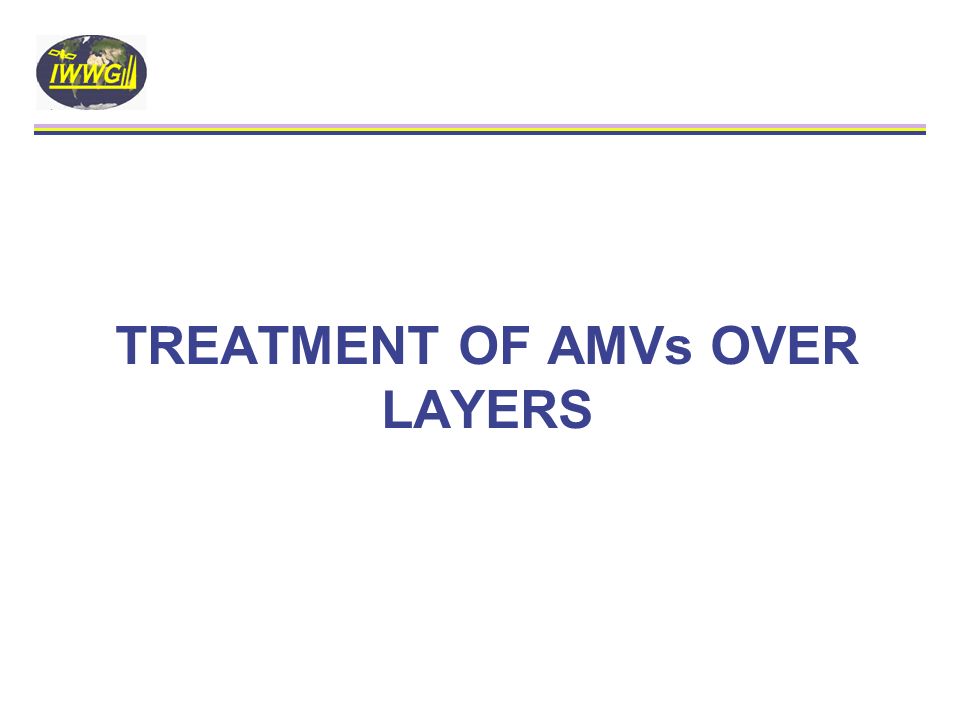 IWWG

TREATMENT OF AMVs OVER LAYERS